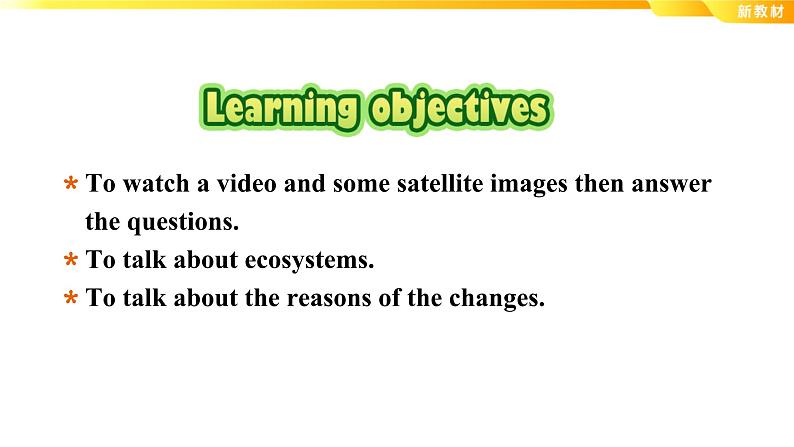 新教材

Learning objectives

* To watch a video and some satellite images then answer the questions.
* To talk about ecosystems.
* To talk about the reasons of the changes.